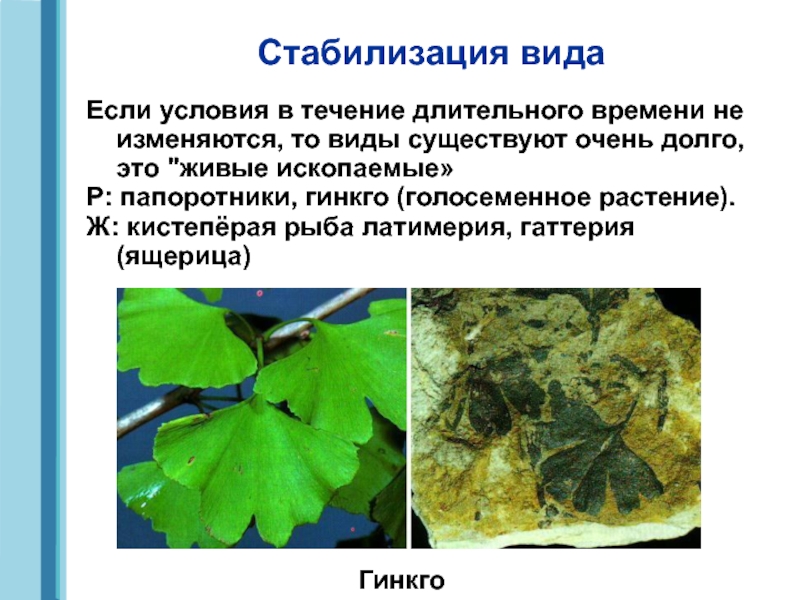 Стабилизация вида

Если условия в течение длительного времени не изменяются, то виды существуют очень долго, это "живые ископаемые»

Р: папоротники, гинкго (голосеменное растение).

Ж: кистепёрая рыба латимерия, гаттерия (ящерица)

Гинкго